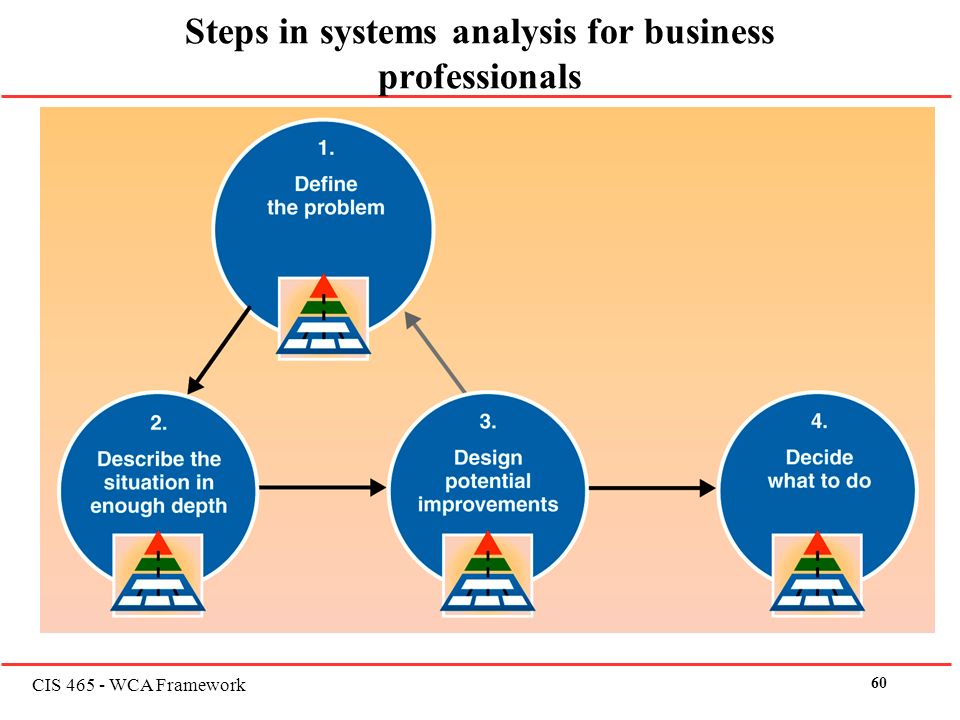 Steps in systems analysis for business professionals

1.
Define the problem

2.
Describe the situation in enough depth

3.
Design potential improvements

4.
Decide what to do

CIS 465 - WCA Framework

60